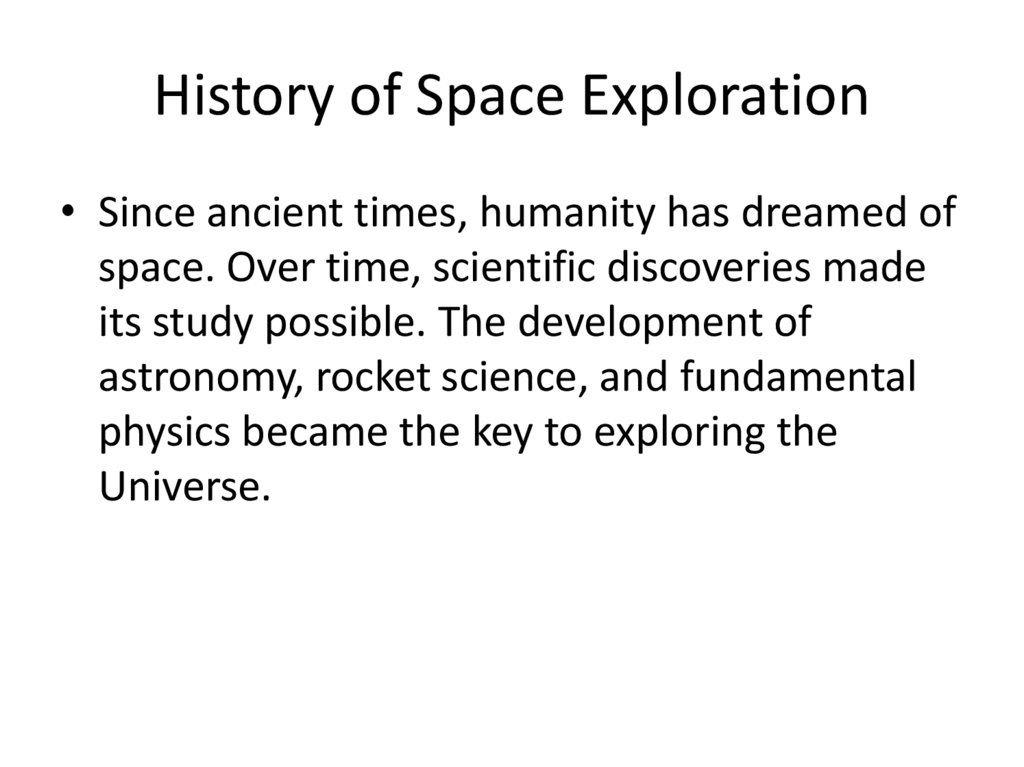 History of Space Exploration

• Since ancient times, humanity has dreamed of space. Over time, scientific discoveries made its study possible. The development of astronomy, rocket science, and fundamental physics became the key to exploring the Universe.